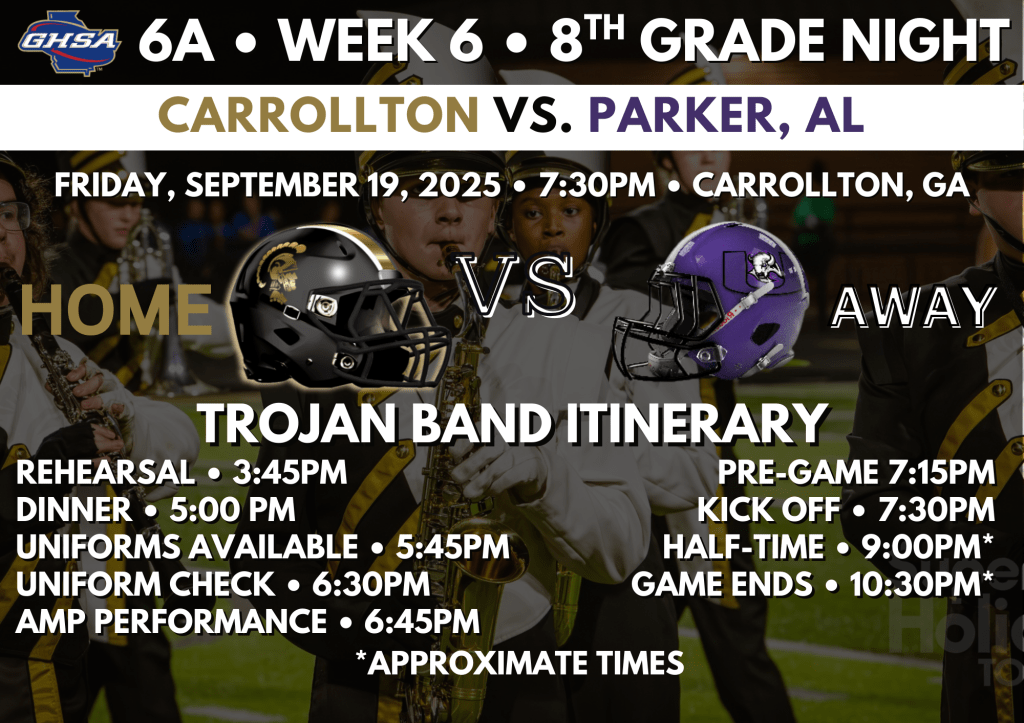 GHSA 6A • WEEK 6 • 8TH GRADE NIGHT

CARROLLTON VS. PARKER, AL

FRIDAY, SEPTEMBER 19, 2025 • 7:30PM • CARROLLTON, GA

HOME VS AWAY

TROJAN BAND ITINERARY

REHEARSAL • 3:45PM
DINNER • 5:00 PM
UNIFORMS AVAILABLE • 5:45PM
UNIFORM CHECK • 6:30PM
AMP PERFORMANCE • 6:45PM

PRE-GAME 7:15PM
KICK OFF • 7:30PM
HALF-TIME • 9:00PM*
GAME ENDS • 10:30PM*

*APPROXIMATE TIMES